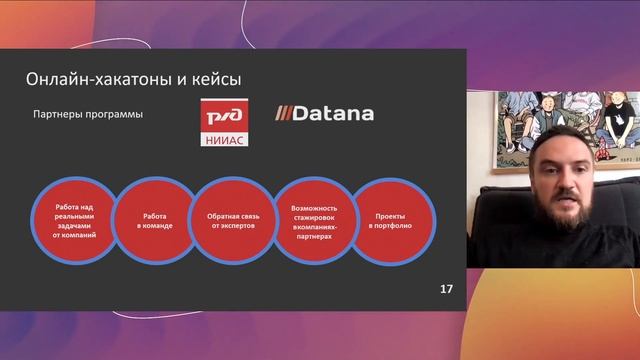 Онлайн-хакатоны и кейсы

Партнеры программы

РЖД
НИИАС

///Datana

Работа над реальными задачами от компаний

Работа в команде

Обратная связь от экспертов

Возможность стажировок вкомпаниях-партнерах

Проекты в портфолио

17